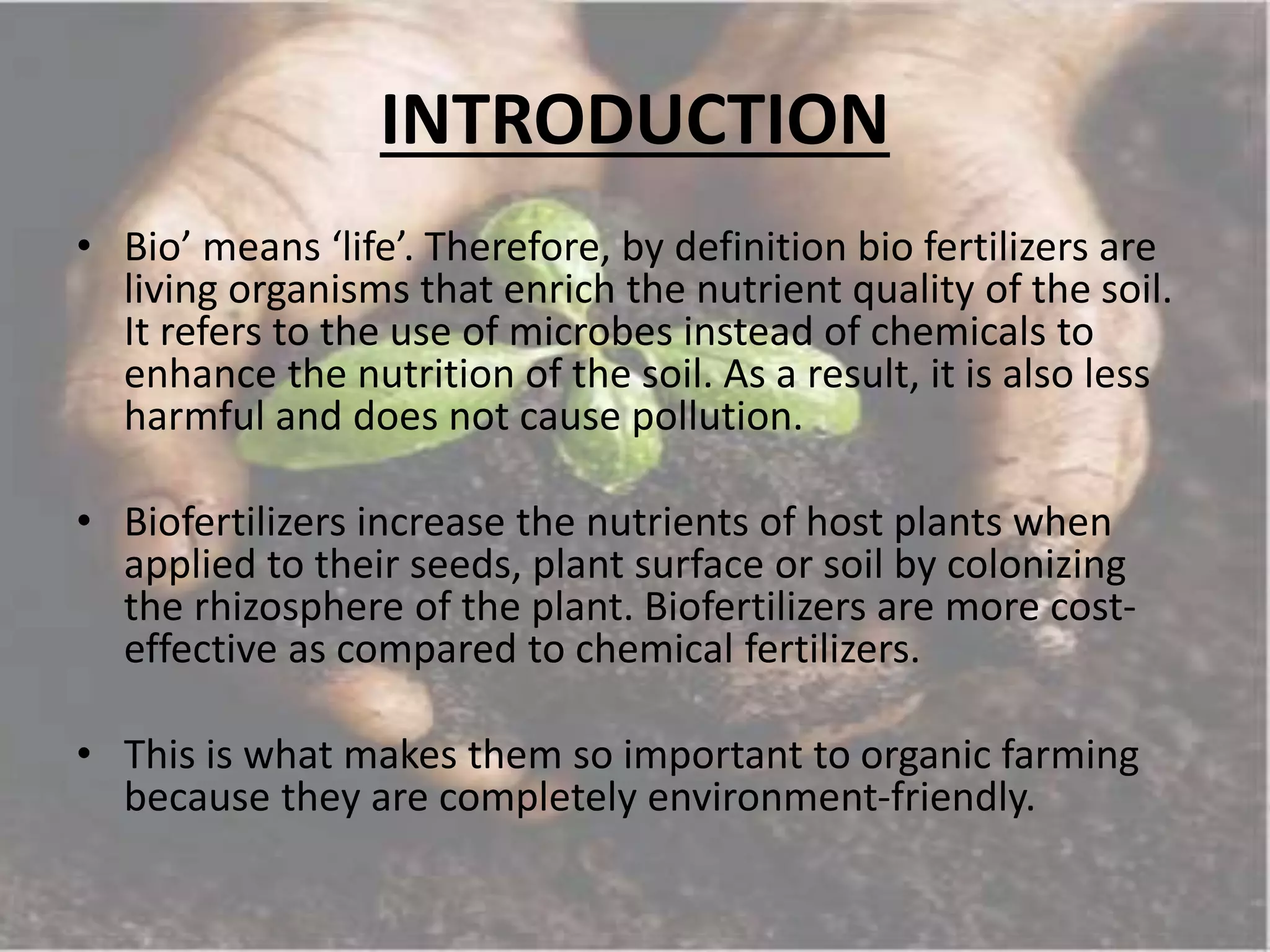 INTRODUCTION

• Bio’ means ‘life’. Therefore, by definition bio fertilizers are living organisms that enrich the nutrient quality of the soil. It refers to the use of microbes instead of chemicals to enhance the nutrition of the soil. As a result, it is also less harmful and does not cause pollution.

• Biofertilizers increase the nutrients of host plants when applied to their seeds, plant surface or soil by colonizing the rhizosphere of the plant. Biofertilizers are more cost-effective as compared to chemical fertilizers.

• This is what makes them so important to organic farming because they are completely environment-friendly.